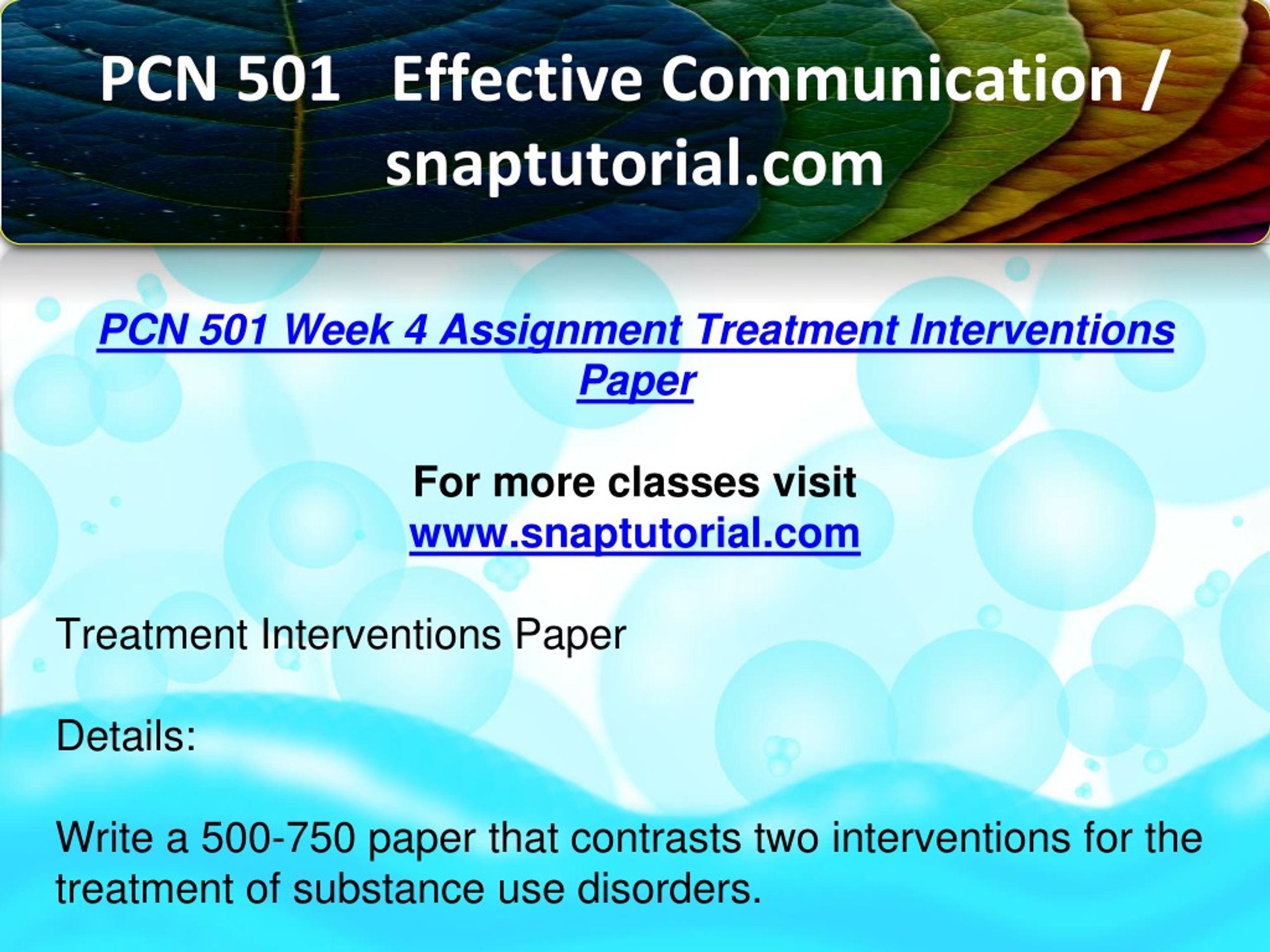 PCN 501 Effective Communication / snaptutorial.com

PCN 501 Week 4 Assignment Treatment Interventions Paper

For more classes visit
www.snaptutorial.com

Treatment Interventions Paper

Details:

Write a 500-750 paper that contrasts two interventions for the treatment of substance use disorders.